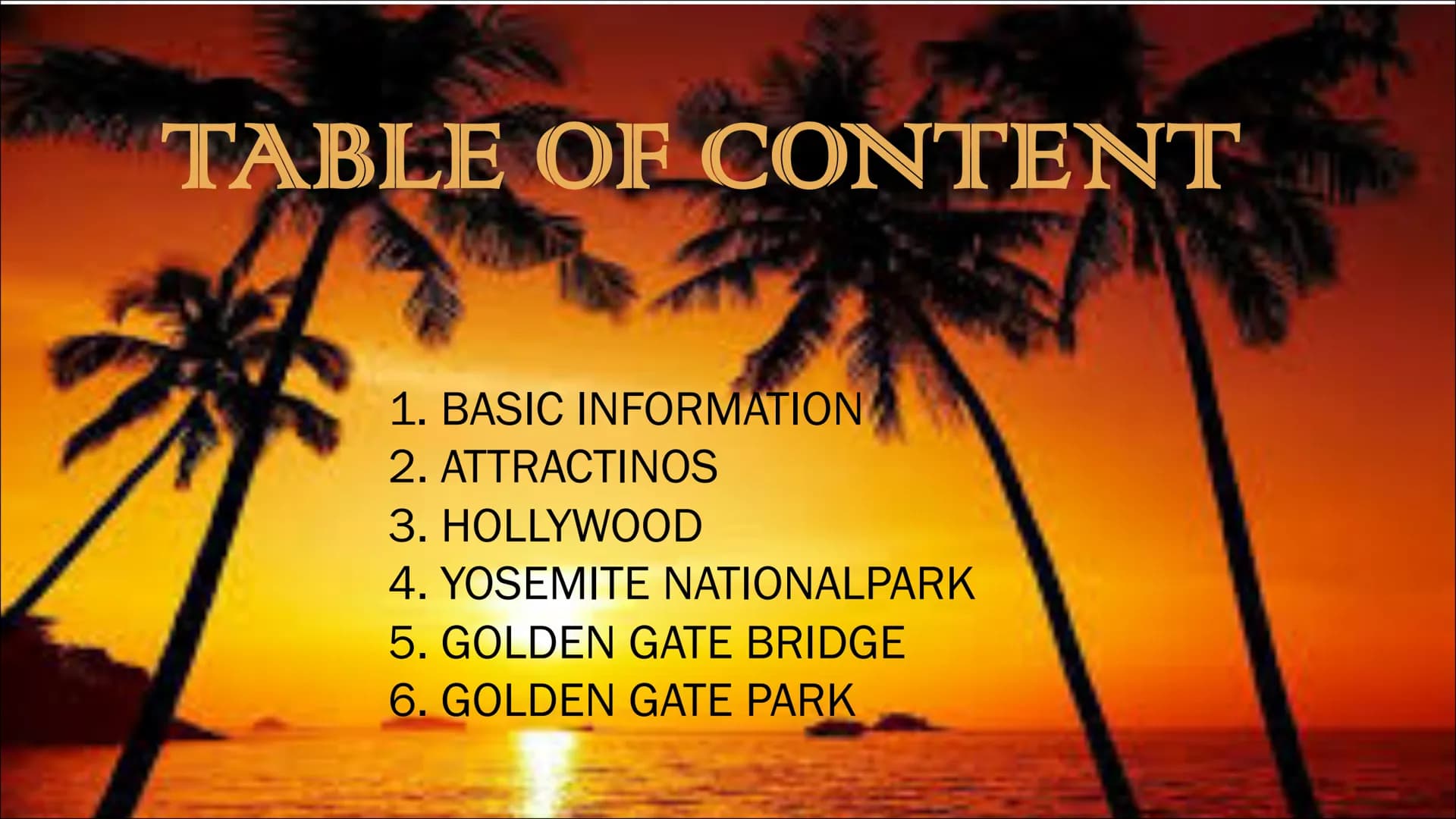 TABLE OF CONTENT

1. BASIC INFORMATION
2. ATTRACTINOS
3. HOLLYWOOD
4. YOSEMITE NATIONALPARK
5. GOLDEN GATE BRIDGE
6. GOLDEN GATE PARK